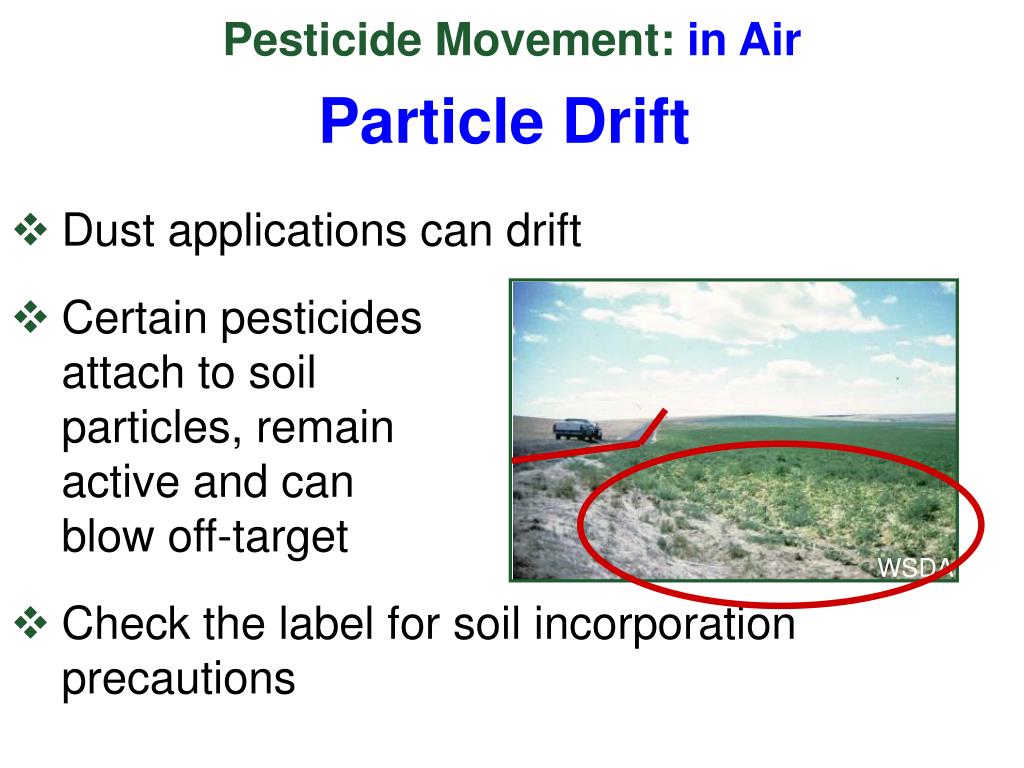 Pesticide Movement: in Air

Particle Drift

❖ Dust applications can drift

❖ Certain pesticides attach to soil particles, remain active and can blow off-target

WSDA

❖ Check the label for soil incorporation precautions